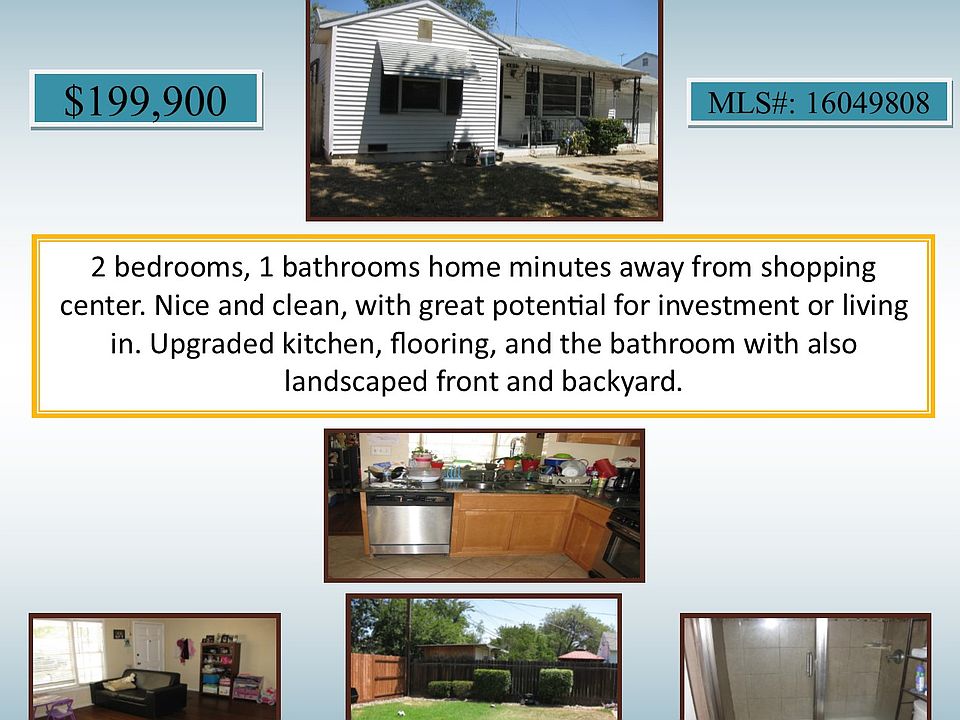 $199,900

MLS#: 16049808

2 bedrooms, 1 bathrooms home minutes away from shopping center. Nice and clean, with great potential for investment or living in. Upgraded kitchen, flooring, and the bathroom with also landscaped front and backyard.